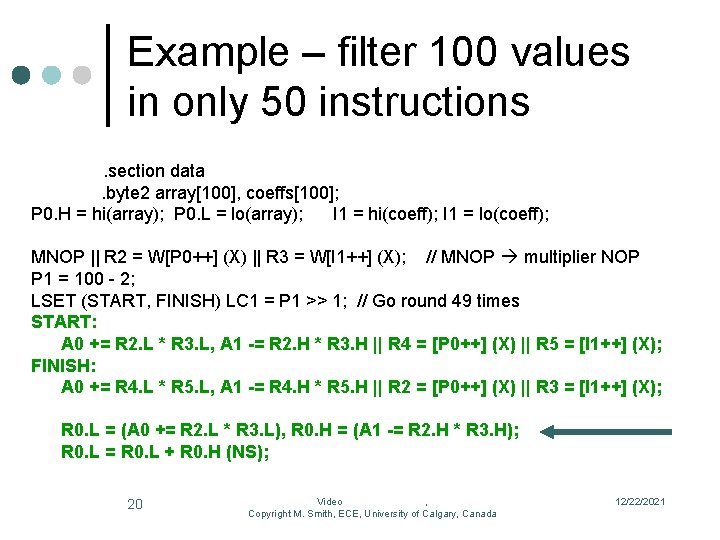 Example – filter 100 values in only 50 instructions

.section data
.byte2 array[100], coeffs[100];
P0.H = hi(array); P0.L = lo(array); I1 = hi(coeff); I1 = lo(coeff);

MNOP || R2 = W[P0++] (X) || R3 = W[I1++] (X); // MNOP → multiplier NOP
P1 = 100 - 2;
LSET (START, FINISH) LC1 = P1 >> 1; // Go round 49 times
START:
A0 += R2.L * R3.L, A1 -= R2.H * R3.H || R4 = [P0++] (X) || R5 = [I1++] (X);
FINISH:
A0 += R4.L * R5.L, A1 -= R4.H * R5.H || R2 = [P0++] (X) || R3 = [I1++] (X);

R0.L = (A0 += R2.L * R3.L), R0.H = (A1 -= R2.H * R3.H);
R0.L = R0.L + R0.H (NS);

20 Video . Copyright M. Smith, ECE, University of Calgary, Canada 12/22/2021